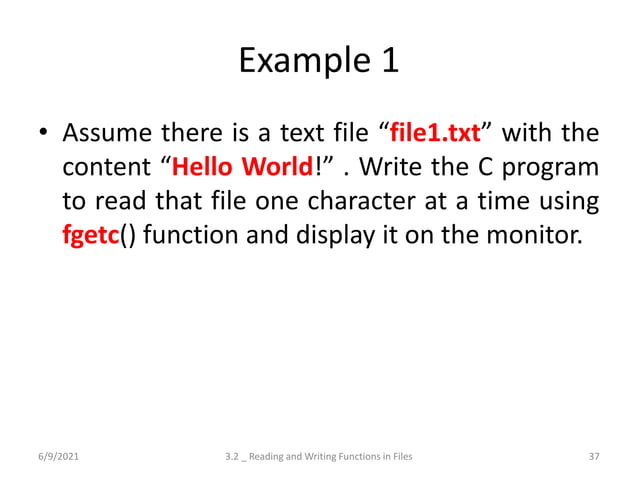 Example 1

• Assume there is a text file “file1.txt” with the content “Hello World!” . Write the C program to read that file one character at a time using fgetc() function and display it on the monitor.

6/9/2021 3.2 _ Reading and Writing Functions in Files 37